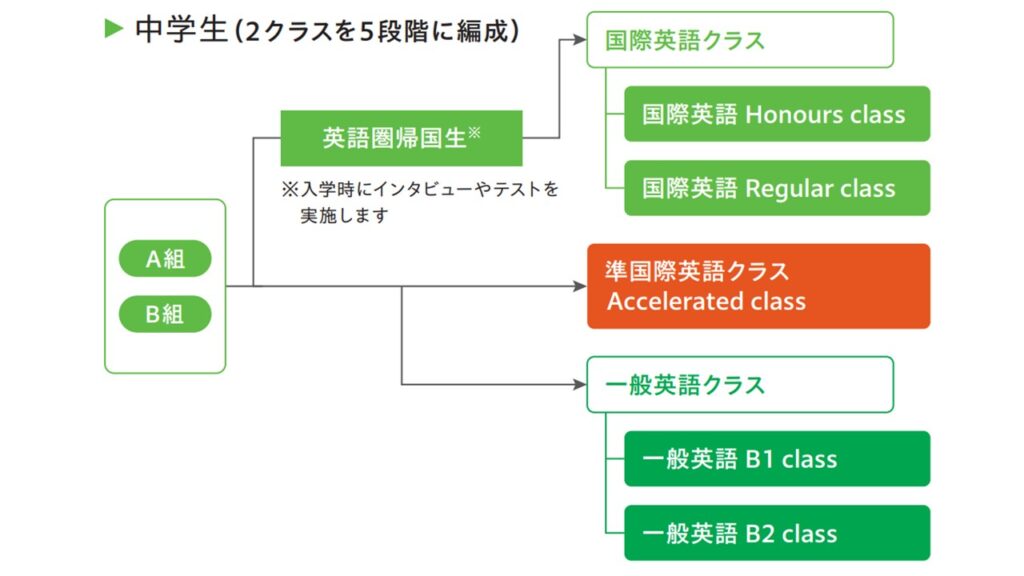 ▶ 中学生（2クラスを5段階に編成）

A組

B組

英語圏帰国生※

※入学時にインタビューやテストを実施します

国際英語クラス

国際英語 Honours class

国際英語 Regular class

準国際英語クラス
Accelerated class

一般英語クラス

一般英語 B1 class

一般英語 B2 class